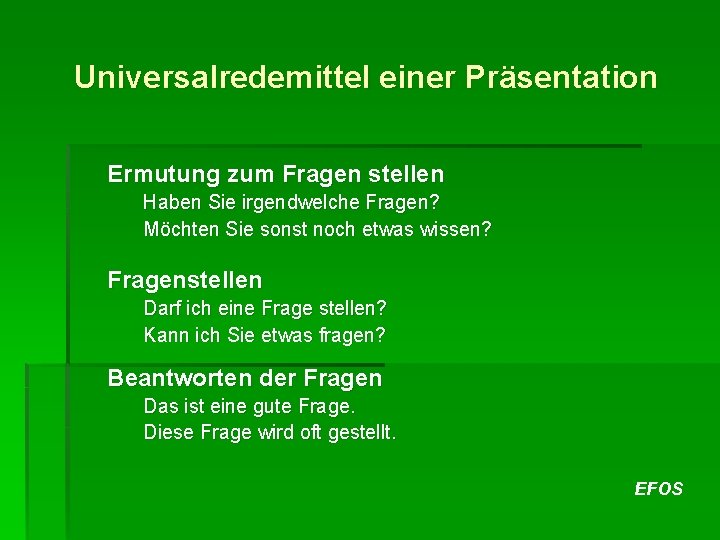 Universalredemittel einer Präsentation

Ermutung zum Fragen stellen
Haben Sie irgendwelche Fragen?
Möchten Sie sonst noch etwas wissen?

Fragenstellen
Darf ich eine Frage stellen?
Kann ich Sie etwas fragen?

Beantworten der Fragen
Das ist eine gute Frage.
Diese Frage wird oft gestellt.

EFOS